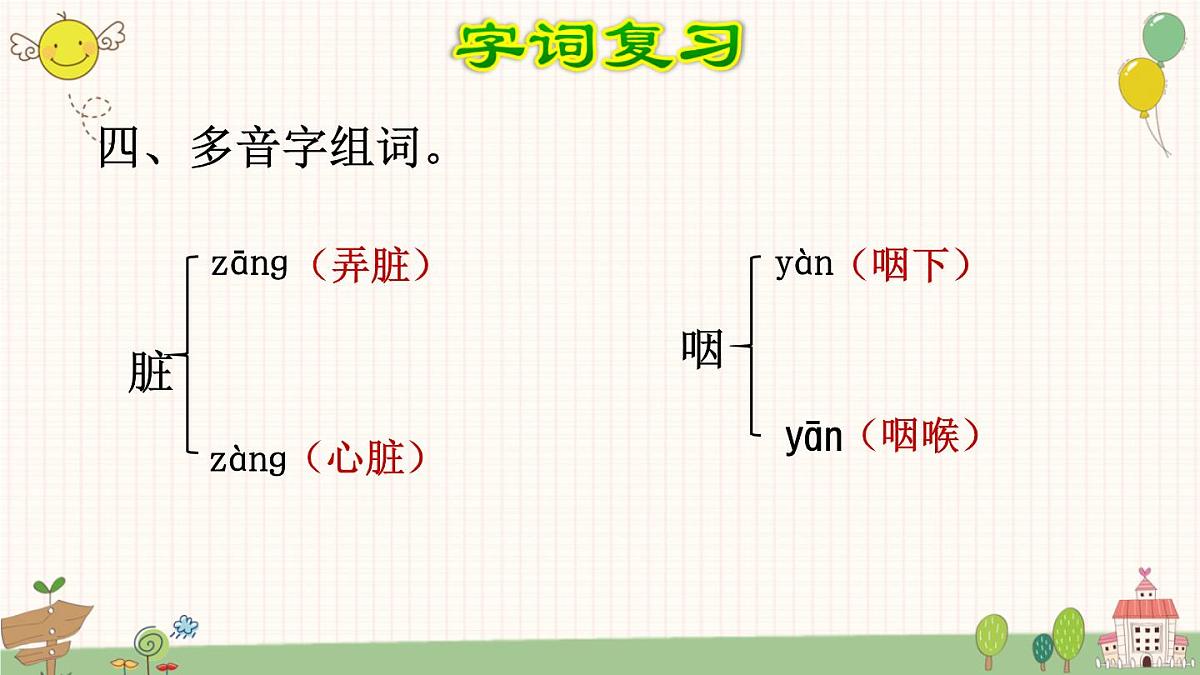 字词复习

四、多音字组词。

脏 zāng（弄脏）
zàng（心脏）

咽 yàn（咽下）
yān（咽喉）